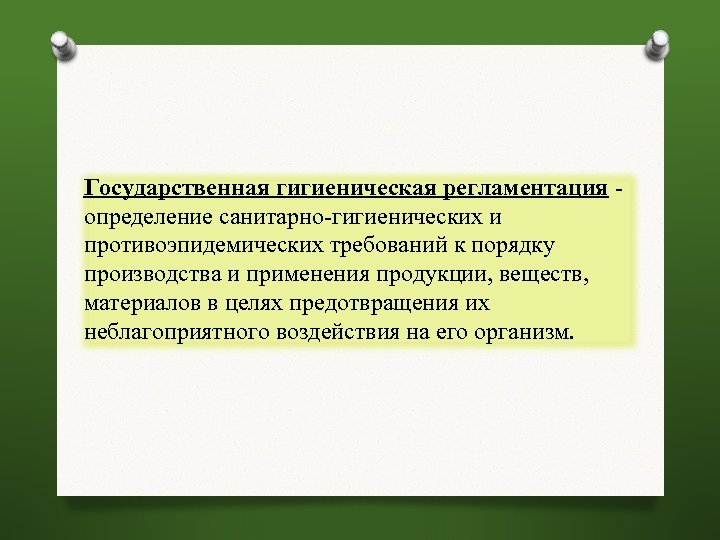 Государственная гигиеническая регламентация - определение санитарно-гигиенических и противоэпидемических требований к порядку производства и применения продукции, веществ, материалов в целях предотвращения их неблагоприятного воздействия на его организм.